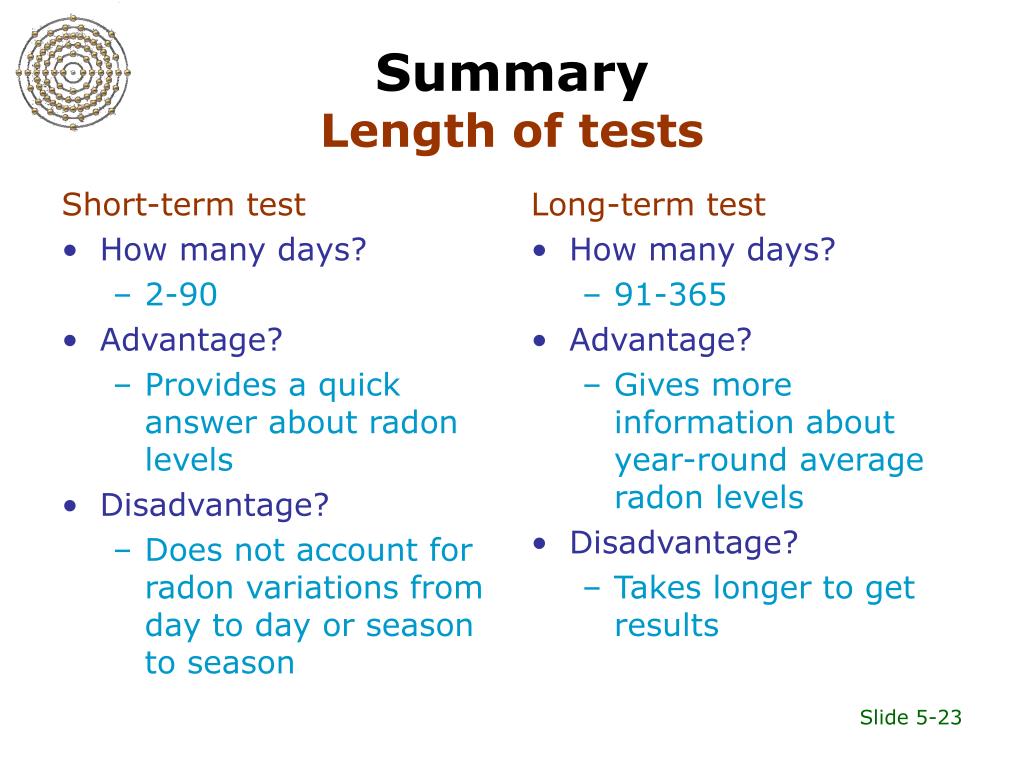 Summary
Length of tests

Short-term test
• How many days?
– 2-90
• Advantage?
– Provides a quick answer about radon levels
• Disadvantage?
– Does not account for radon variations from day to day or season to season

Long-term test
• How many days?
– 91-365
• Advantage?
– Gives more information about year-round average radon levels
• Disadvantage?
– Takes longer to get results

Slide 5-23